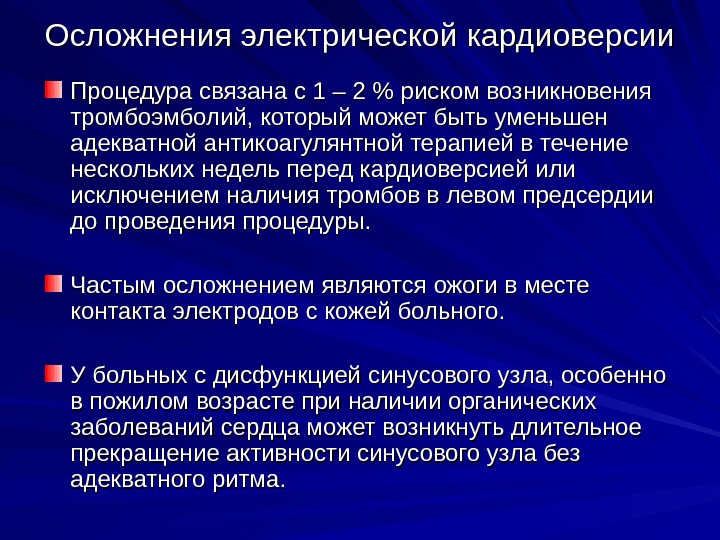 Осложнения электрической кардиоверсии

Процедура связана с 1 – 2 % риском возникновения тромбоэмболий, который может быть уменьшен адекватной антикоагулянтной терапией в течение нескольких недель перед кардиоверсией или исключением наличия тромбов в левом предсердии до проведения процедуры.

Частым осложнением являются ожоги в месте контакта электродов с кожей больного.

У больных с дисфункцией синусового узла, особенно в пожилом возрасте при наличии органических заболеваний сердца может возникнуть длительное прекращение активности синусового узла без адекватного ритма.